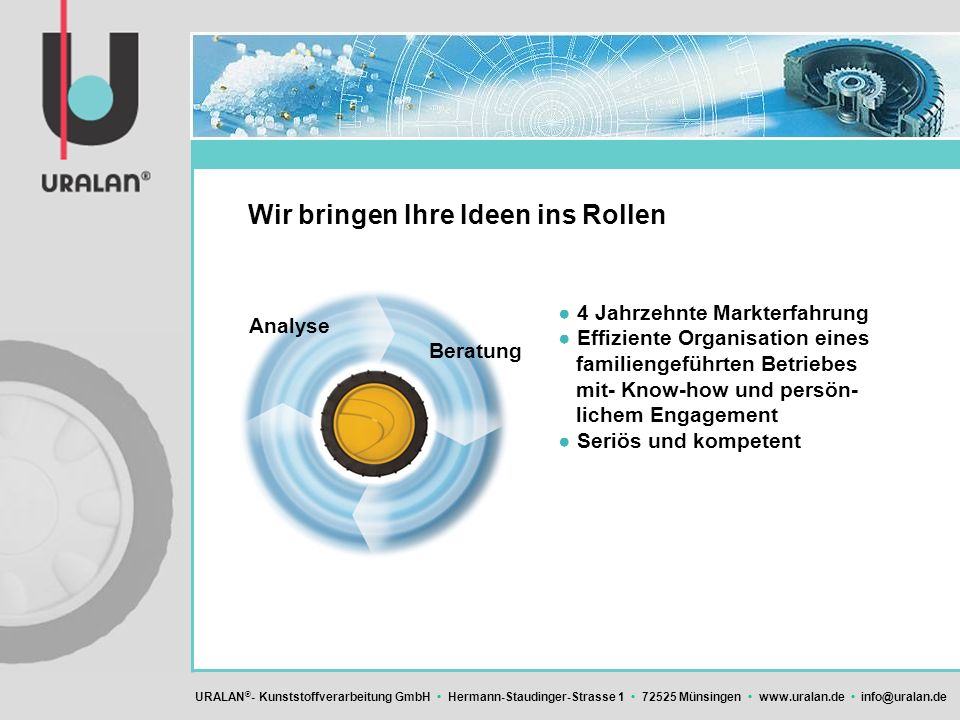 URALAN®

Wir bringen Ihre Ideen ins Rollen

Analyse

Beratung

● 4 Jahrzehnte Markterfahrung
● Effiziente Organisation eines familiengeführten Betriebes mit- Know-how und persönlichem Engagement
● Seriös und kompetent

URALAN®- Kunststoffverarbeitung GmbH • Hermann-Staudinger-Strasse 1 • 72525 Münsingen • www.uralan.de • info@uralan.de